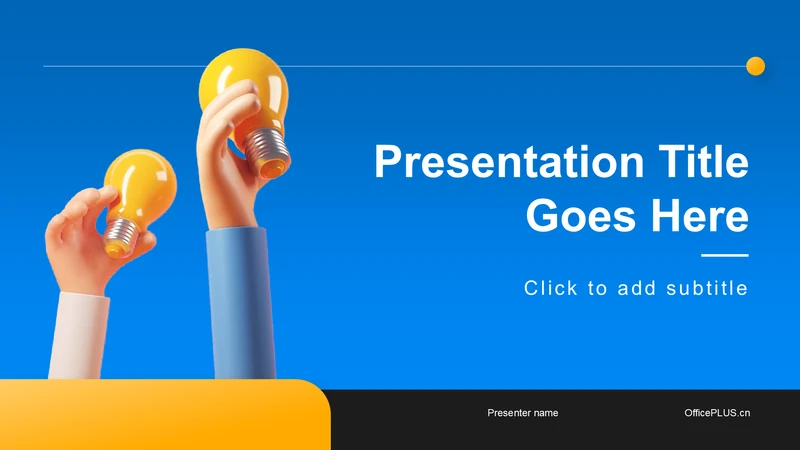 Presentation Title Goes Here

Click to add subtitle

Presenter name

OfficePLUS.cn